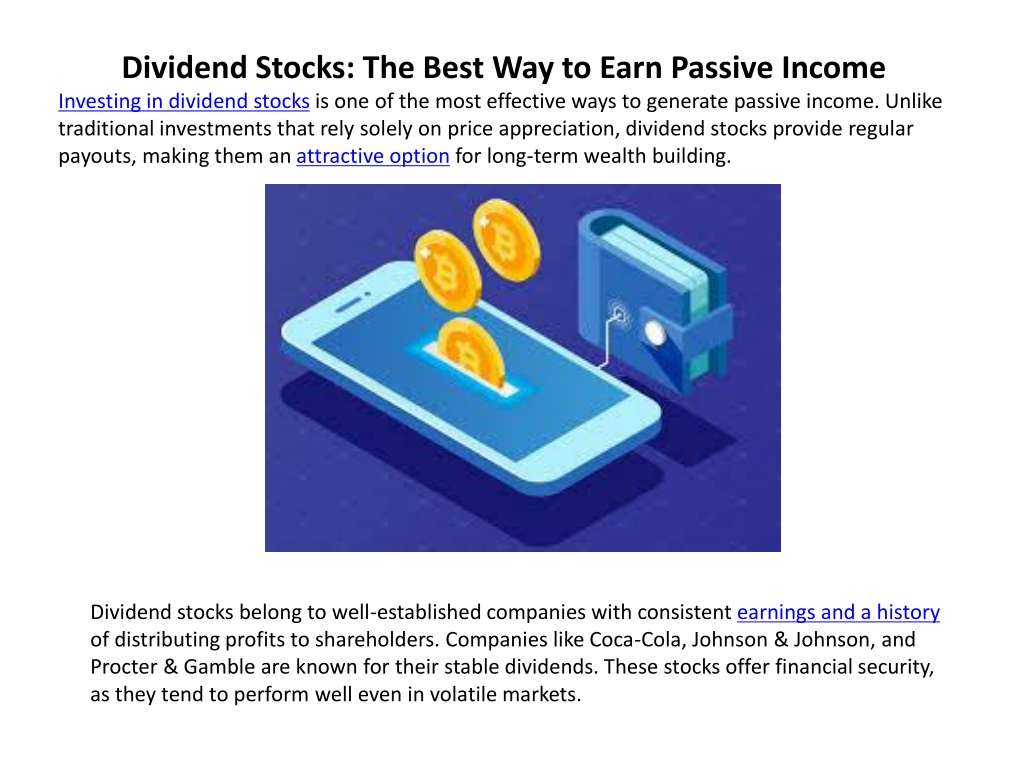 Dividend Stocks: The Best Way to Earn Passive Income

Investing in dividend stocks is one of the most effective ways to generate passive income. Unlike traditional investments that rely solely on price appreciation, dividend stocks provide regular payouts, making them an attractive option for long-term wealth building.

Dividend stocks belong to well-established companies with consistent earnings and a history of distributing profits to shareholders. Companies like Coca-Cola, Johnson & Johnson, and Procter & Gamble are known for their stable dividends. These stocks offer financial security, as they tend to perform well even in volatile markets.